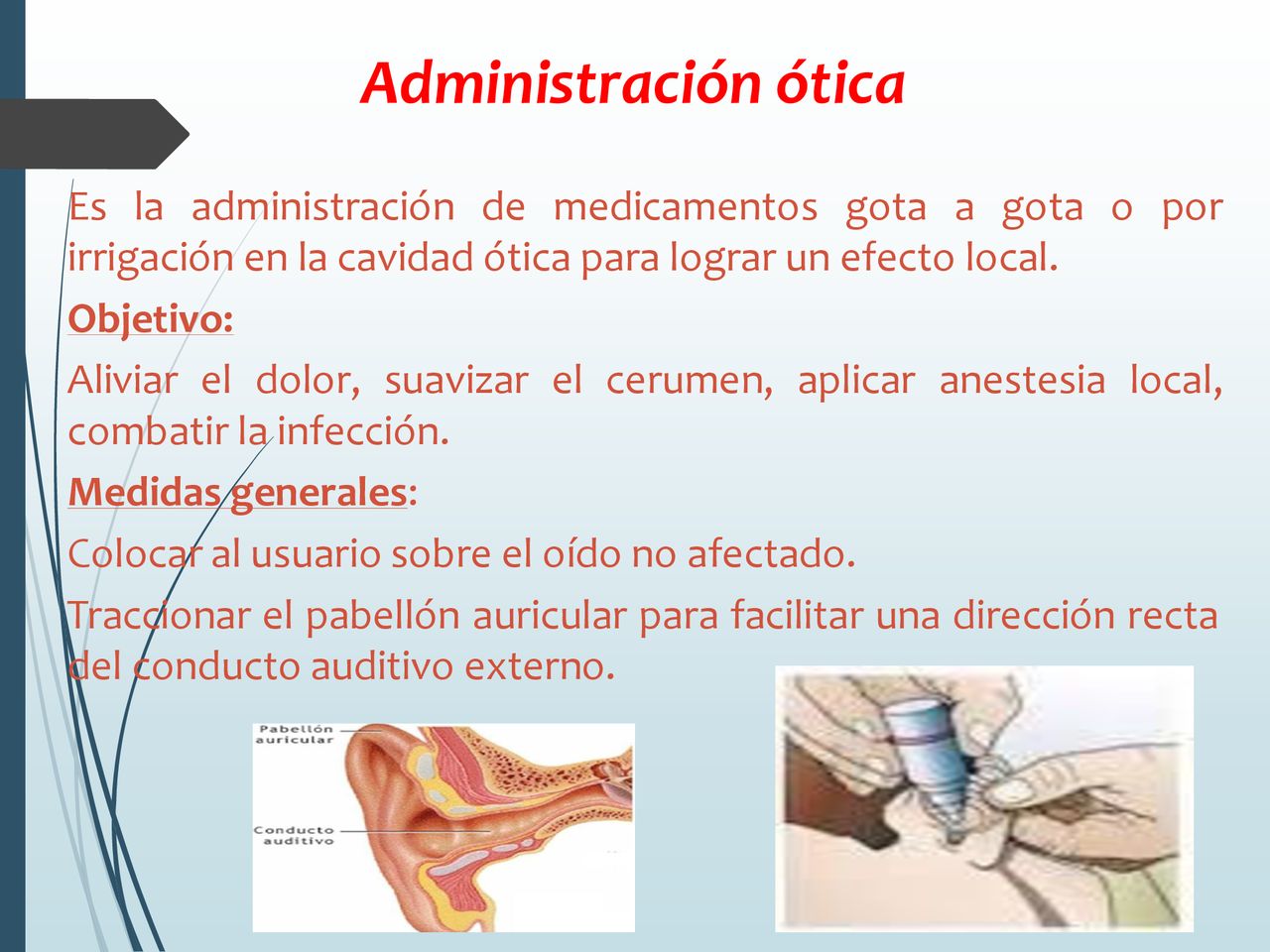 Administración ótica

Es la administración de medicamentos gota a gota o por irrigación en la cavidad ótica para lograr un efecto local.

Objetivo:

Aliviar el dolor, suavizar el cerumen, aplicar anestesia local, combatir la infección.

Medidas generales:

Colocar al usuario sobre el oído no afectado.

Traccionar el pabellón auricular para facilitar una dirección recta del conducto auditivo externo.

Pabellón auricular

Conducto auditivo